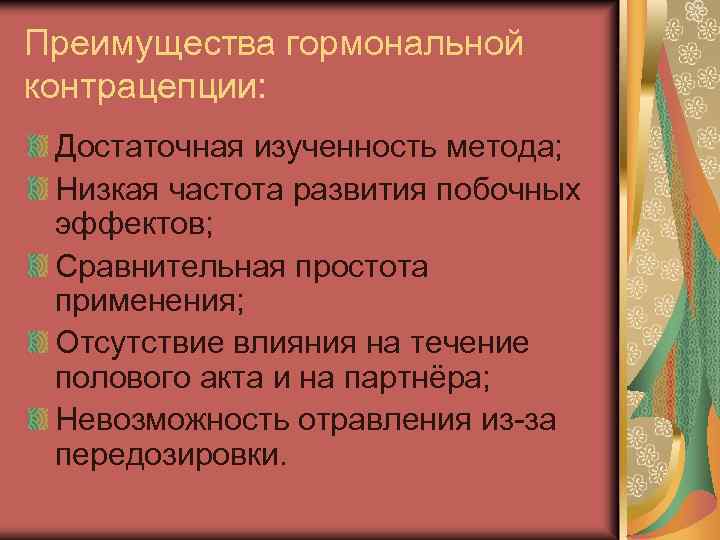 Преимущества гормональной контрацепции:

Достаточная изученность метода;

Низкая частота развития побочных эффектов;

Сравнительная простота применения;

Отсутствие влияния на течение полового акта и на партнёра;

Невозможность отравления из-за передозировки.